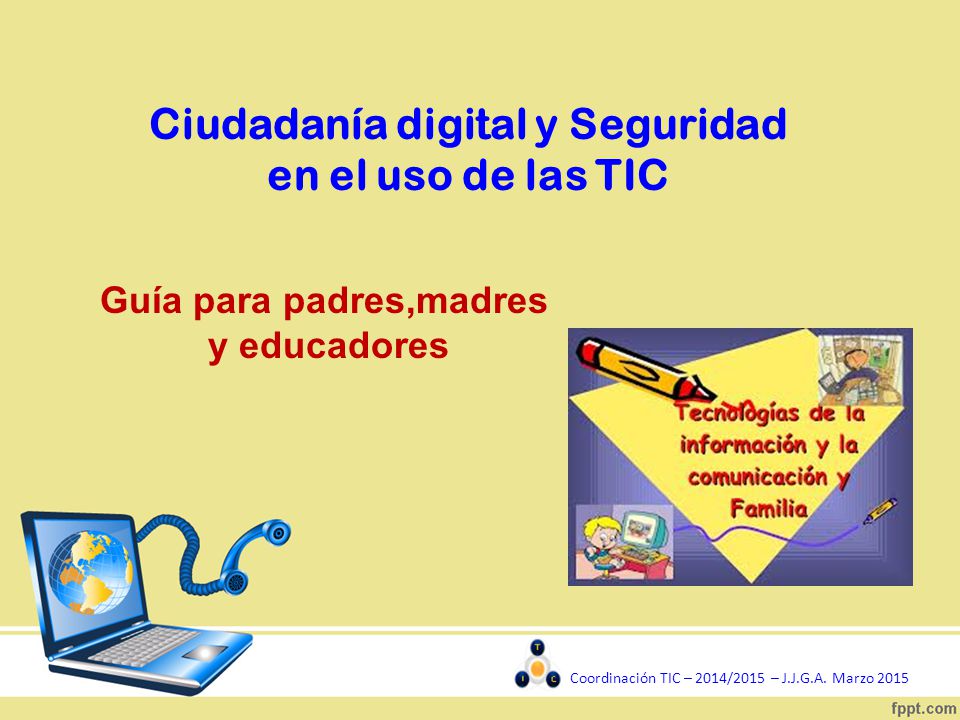 Ciudadanía digital y Seguridad en el uso de las TIC

Guía para padres,madres y educadores

Tecnologías de la información y la comunicación y Familia

T
I C

Coordinación TIC – 2014/2015 – J.J.G.A. Marzo 2015

fppt.com